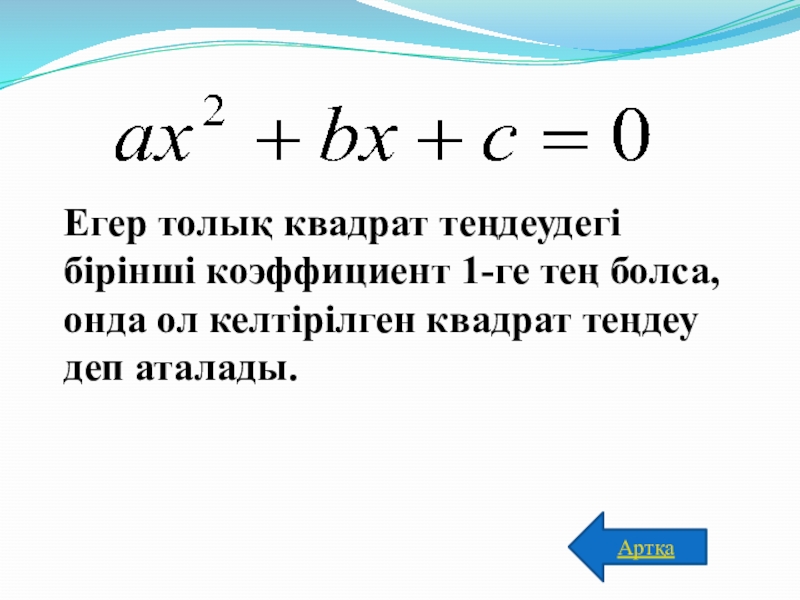 $ax^2 + bx + c = 0$

Егер толық квадрат теңдеудегі бірінші коэффициент 1-ге тең болса, онда ол келтірілген квадрат теңдеу деп аталады.

Артқа